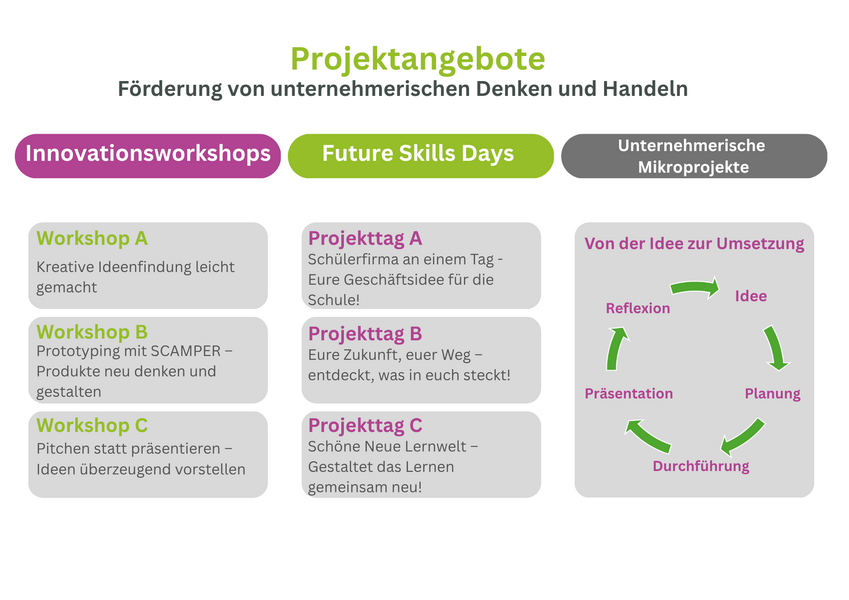 Projektangebote
Förderung von unternehmerischen Denken und Handeln

Innovationsworkshops

Workshop A
Kreative Ideenfindung leicht gemacht

Workshop B
Prototyping mit SCAMPER – Produkte neu denken und gestalten

Workshop C
Pitchen statt präsentieren – Ideen überzeugend vorstellen

Future Skills Days

Projekttag A
Schülerfirma an einem Tag - Eure Geschäftsidee für die Schule!

Projekttag B
Eure Zukunft, euer Weg – entdeckt, was in euch steckt!

Projekttag C
Schöne Neue Lernwelt – Gestaltet das Lernen gemeinsam neu!

Unternehmerische Mikroprojekte

Von der Idee zur Umsetzung
Idee
Planung
Durchführung
Präsentation
Reflexion